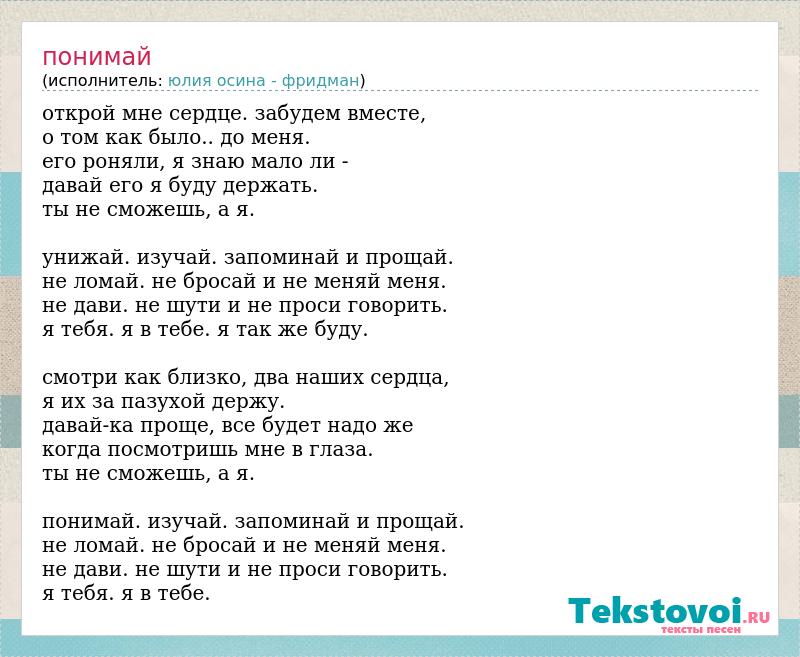 понимай
(исполнитель: юлия осина - фридман)

открой мне сердце. забудем вместе,
о том как было.. до меня.
его роняли, я знаю мало ли -
давай его я буду держать.
ты не сможешь, а я.

унижай. изучай. запоминай и прощай.
не ломай. не бросай и не меняй меня.
не дави. не шути и не проси говорить.
я тебя. я в тебе. я так же буду.

смотри как близко, два наших сердца,
я их за пазухой держу.
давай-ка проще, все будет надо же
когда посмотришь мне в глаза.
ты не сможешь, а я.

понимай. изучай. запоминай и прощай.
не ломай. не бросай и не меняй меня.
не дави. не шути и не проси говорить.
я тебя. я в тебе.

Tekstovoi.RU
тексты песен